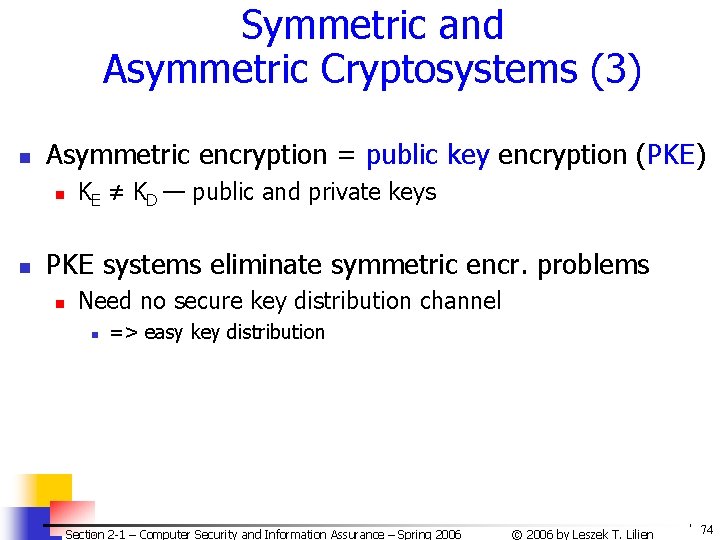 Symmetric and Asymmetric Cryptosystems (3)

Asymmetric encryption = public key encryption (PKE)

$K_E \neq K_D$ — public and private keys

PKE systems eliminate symmetric encr. problems

Need no secure key distribution channel

=> easy key distribution

Section 2-1 – Computer Security and Information Assurance – Spring 2006 © 2006 by Leszek T. Lilien 74